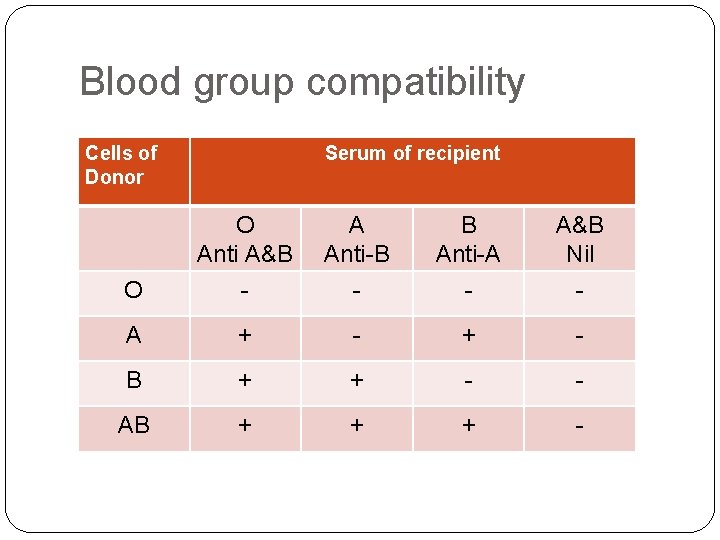 Blood group compatibility

| Cells of Donor | Serum of recipient | | | |
|---|---|---|---|---|
| | O Anti A&B | A Anti-B | B Anti-A | A&B Nil |
| O | - | - | - | - |
| A | + | - | + | - |
| B | + | + | - | - |
| AB | + | + | + | - |